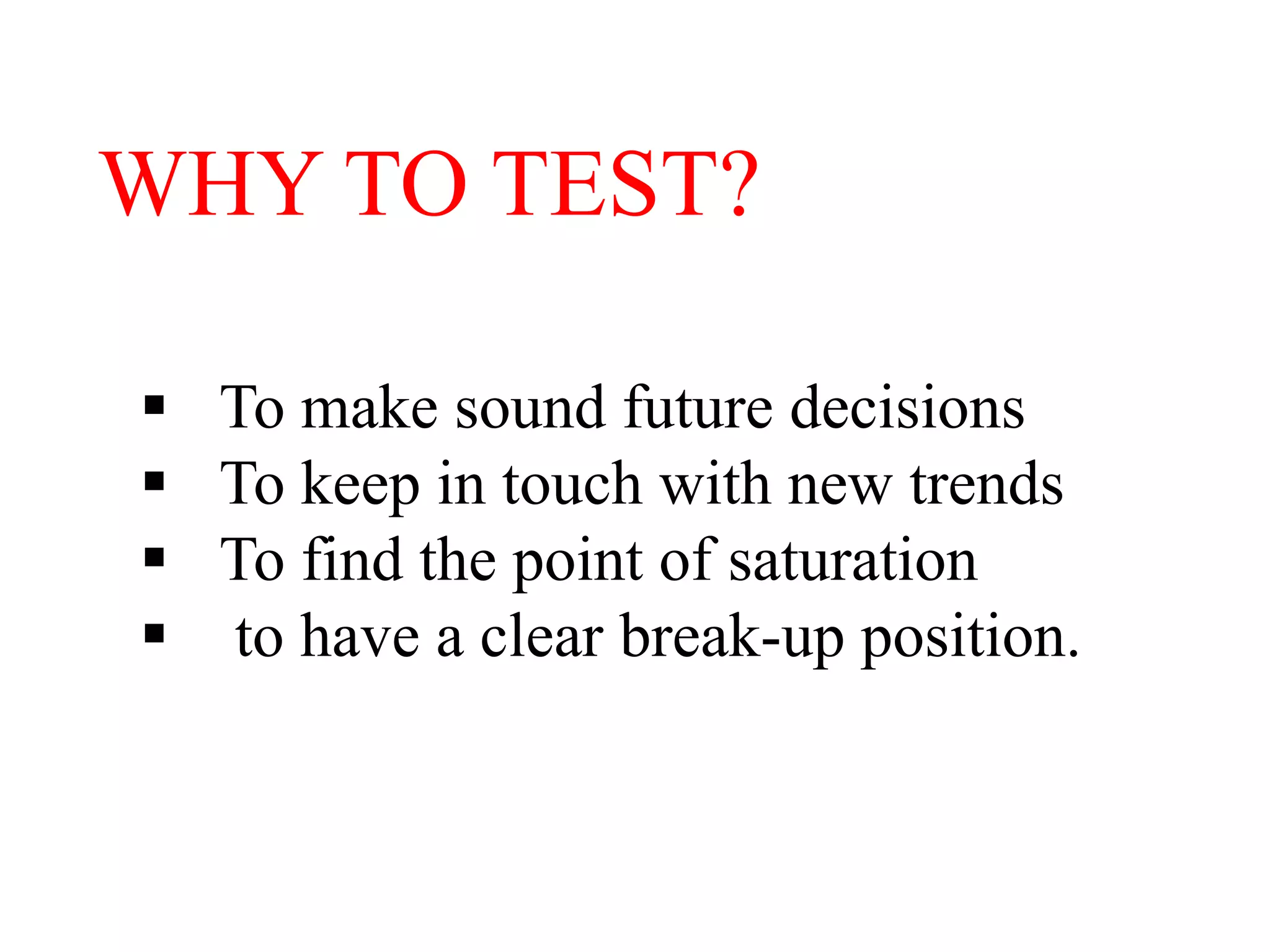 WHY TO TEST?

▪ To make sound future decisions
▪ To keep in touch with new trends
▪ To find the point of saturation
▪ to have a clear break-up position.